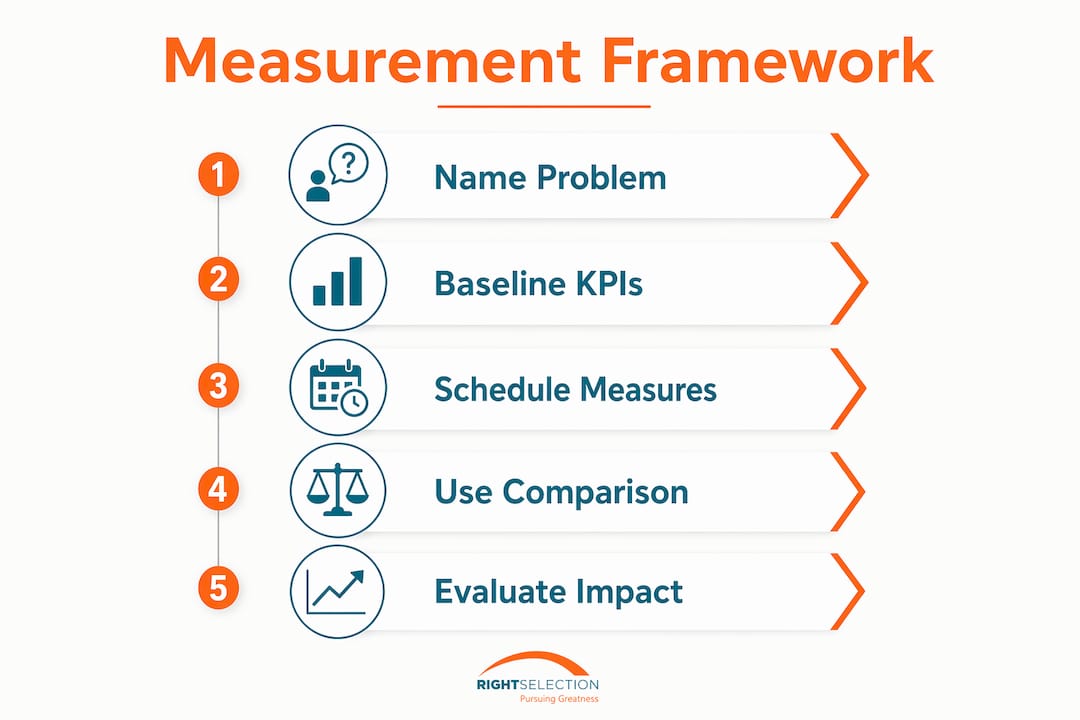 Measurement Framework

1 Name Problem

2 Baseline KPIs

3 Schedule Measures

4 Use Comparison

5 Evaluate Impact

RIGHTSELECTION
Pursuing Greatness